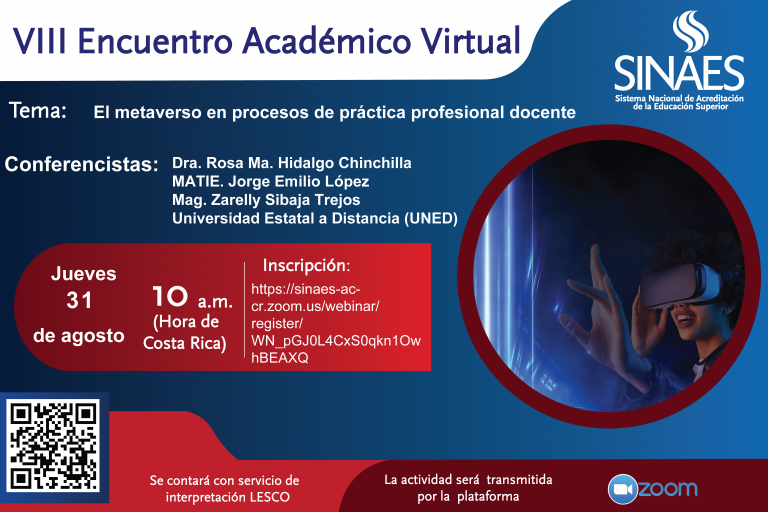 VIII Encuentro Académico Virtual

SINAES
Sistema Nacional de Acreditación de la Educación Superior

Tema: El metaverso en procesos de práctica profesional docente

Conferencistas: Dra. Rosa Ma. Hidalgo Chinchilla
MATIE. Jorge Emilio López
Mag. Zarelly Sibaja Trejos
Universidad Estatal a Distancia (UNED)

Jueves
31
de agosto

10 a.m.
(Hora de Costa Rica)

Inscripción:
https://sinaes-ac-cr.zoom.us/webinar/register/WN_pGJ0L4CxS0qkn1OwhBEAXQ

Se contará con servicio de interpretación LESCO

La actividad será transmitida por la plataforma

zoom